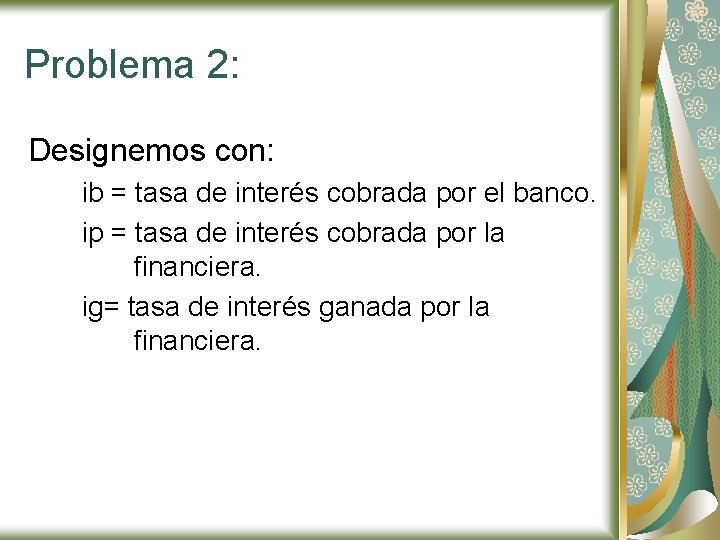 Problema 2:

Designemos con:

ib = tasa de interés cobrada por el banco.

ip = tasa de interés cobrada por la financiera.

ig= tasa de interés ganada por la financiera.